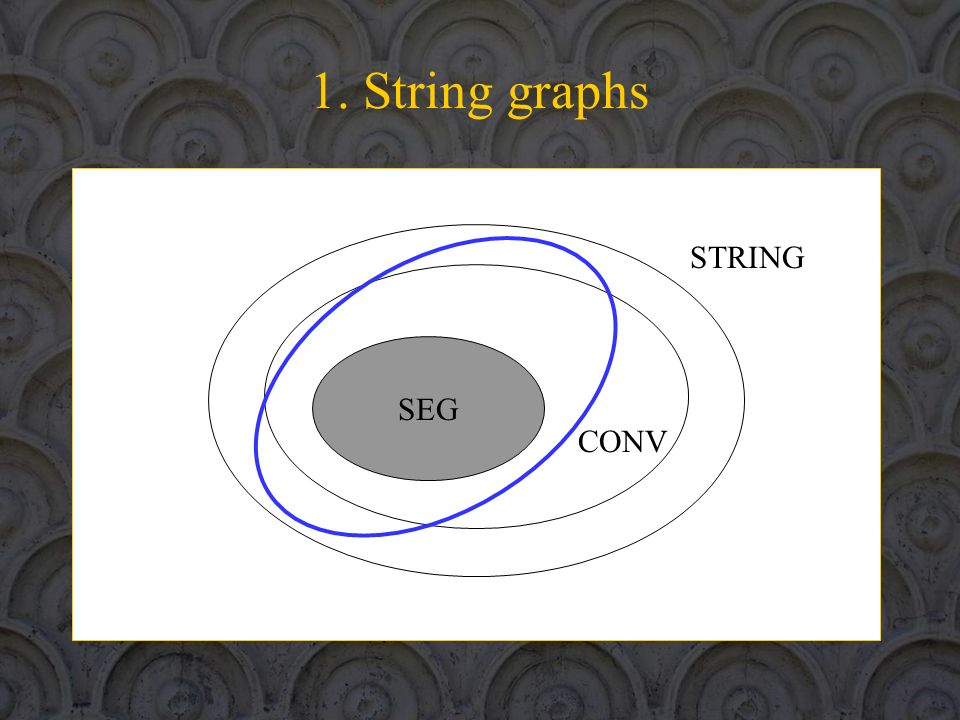 1. String graphs

STRING

SEG

CONV